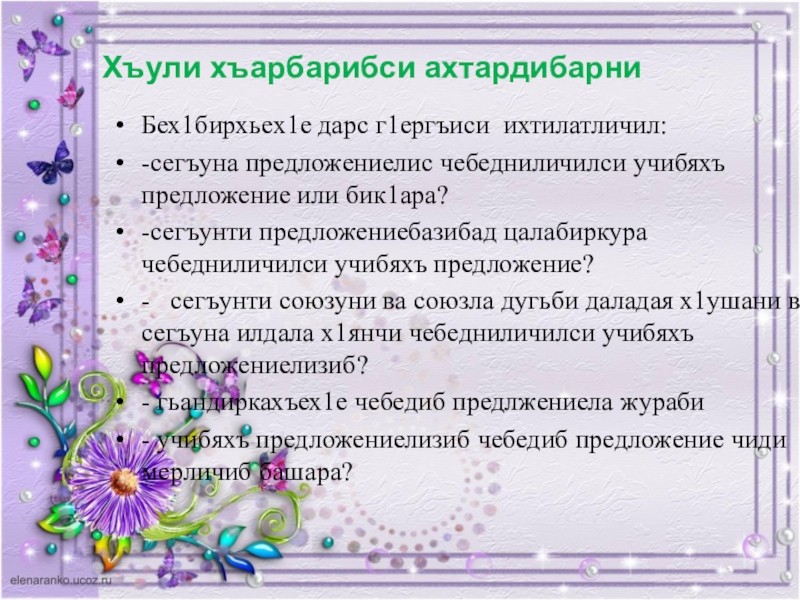 Хъули хъарбарибси ахтардибарни

• Бех1бирхьех1е дарс г1ергъиси ихтилатличил:
• -сегъуна предложениелис чебедниличилси учибяхъ предложение или бик1ара?
• -сегъунти предложениебазибад цалабиркура чебедниличилси учибяхъ предложение?
• - сегъунти союзуни ва союзла дугьби даладая х1ушани в сегъуна илдала х1янчи чебедниличилси учибяхъ предложениелизиб?
• - гьандиркахъех1е чебедиб предлжениела жураби
• - учибяхъ предложениелизиб чебедиб предложение чиди мерличиб башара?

elenaranko.ucoz.ru